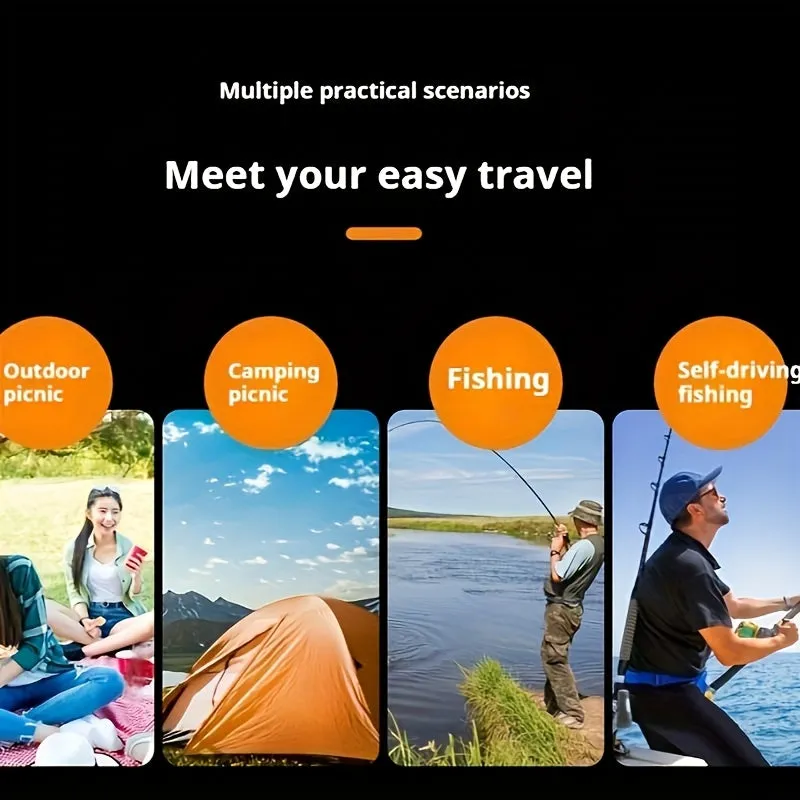 Multiple practical scenarios

Meet your easy travel

Outdoor picnic

Camping picnic

Fishing

Self-driving fishing